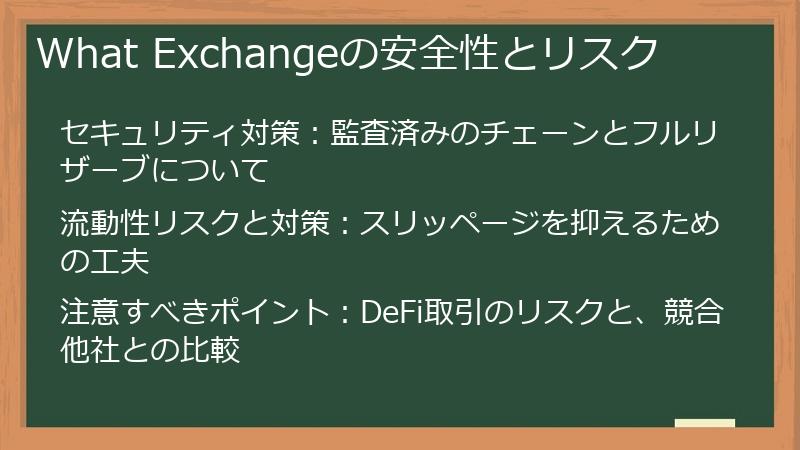 What Exchangeの安全性とリスク

セキュリティ対策：監査済みのチェーンとフルリザーブについて

流動性リスクと対策：スリッページを抑えるための工夫

注意すべきポイント：DeFi取引のリスクと、競合他社との比較